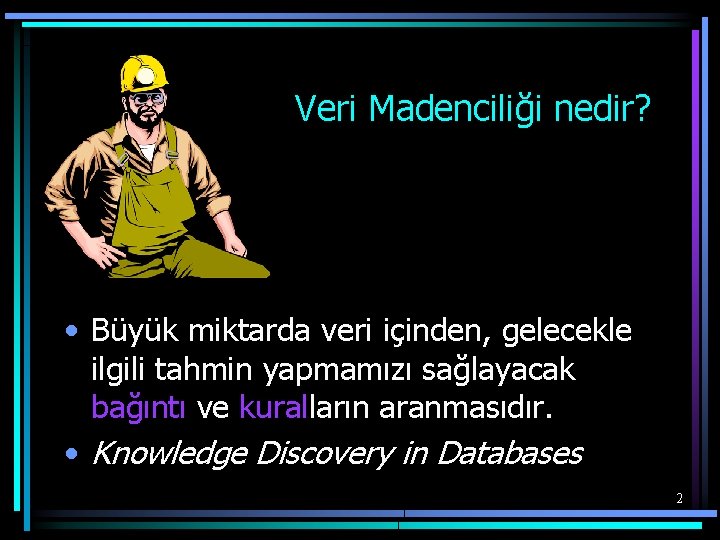 Veri Madenciliği nedir?

• Büyük miktarda veri içinden, gelecekle ilgili tahmin yapmamızı sağlayacak bağıntı ve kuralların aranmasıdır.

• Knowledge Discovery in Databases

2